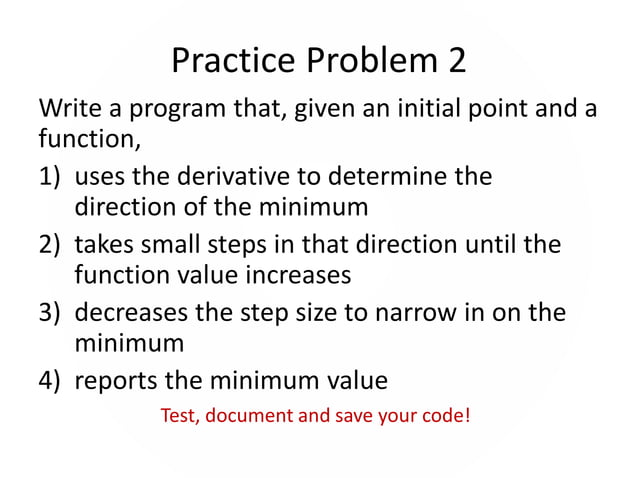 Practice Problem 2

Write a program that, given an initial point and a function,

1) uses the derivative to determine the direction of the minimum
2) takes small steps in that direction until the function value increases
3) decreases the step size to narrow in on the minimum
4) reports the minimum value

Test, document and save your code!